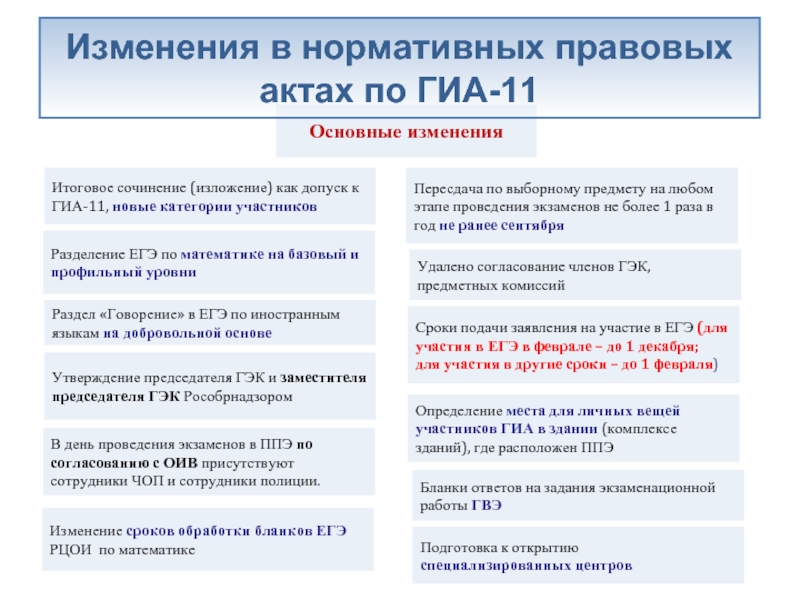 Изменения в нормативных правовых актах по ГИА-11

Основные изменения

Итоговое сочинение (изложение) как допуск к ГИА-11, новые категории участников

Разделение ЕГЭ по математике на базовый и профильный уровни

Раздел «Говорение» в ЕГЭ по иностранным языкам на добровольной основе

Утверждение председателя ГЭК и заместителя председателя ГЭК Рособрнадзором

В день проведения экзаменов в ППЭ по согласованию с ОИВ присутствуют сотрудники ЧОП и сотрудники полиции.

Изменение сроков обработки бланков ЕГЭ РЦОИ по математике

Пересдача по выборному предмету на любом этапе проведения экзаменов не более 1 раза в год не ранее сентября

Удалено согласование членов ГЭК, предметных комиссий

Сроки подачи заявления на участие в ЕГЭ (для участия в ЕГЭ в феврале – до 1 декабря; для участия в другие сроки – до 1 февраля)

Определение места для личных вещей участников ГИА в здании (комплексе зданий), где расположен ППЭ

Бланки ответов на задания экзаменационной работы ГВЭ

Подготовка к открытию специализированных центров